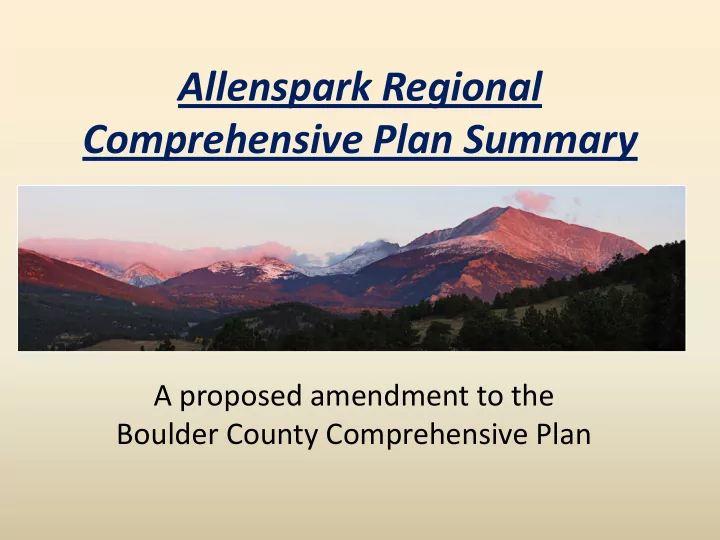 Allenspark Regional Comprehensive Plan Summary

A proposed amendment to the Boulder County Comprehensive Plan